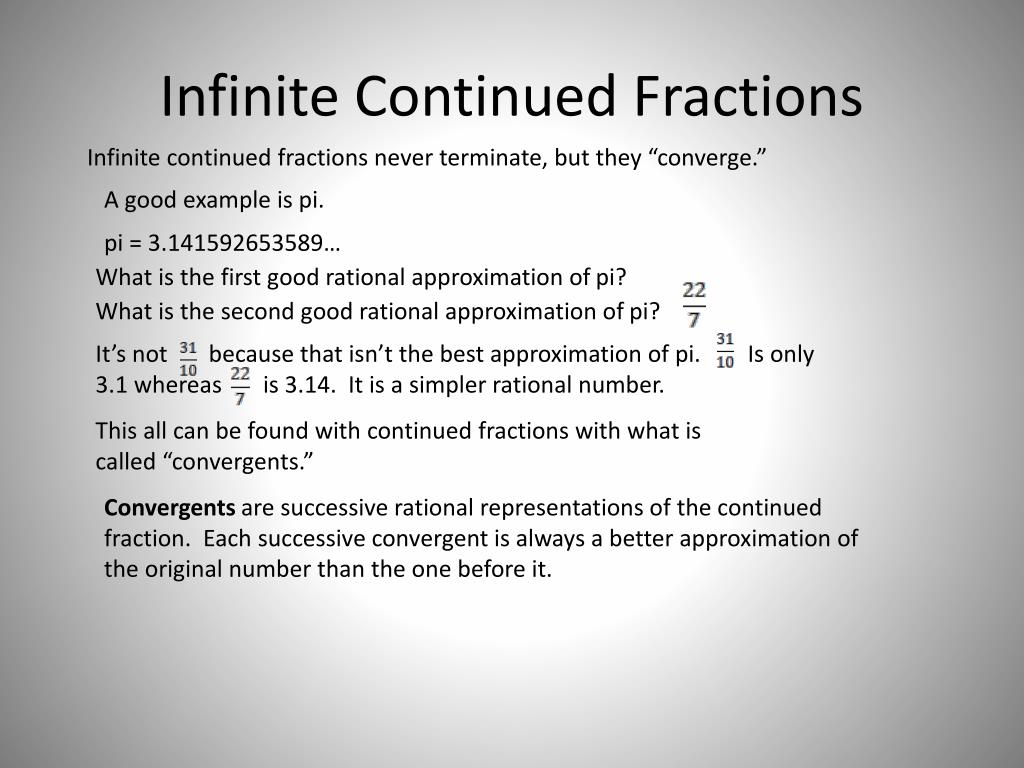 Infinite Continued Fractions

Infinite continued fractions never terminate, but they “converge.”

A good example is pi.

pi = 3.141592653589…

What is the first good rational approximation of pi?

What is the second good rational approximation of pi? $\frac{22}{7}$

It’s not $\frac{31}{10}$ because that isn’t the best approximation of pi. $\frac{31}{10}$ Is only 3.1 whereas $\frac{22}{7}$ is 3.14. It is a simpler rational number.

This all can be found with continued fractions with what is called “convergents.”

**Convergents** are successive rational representations of the continued fraction. Each successive convergent is always a better approximation of the original number than the one before it.